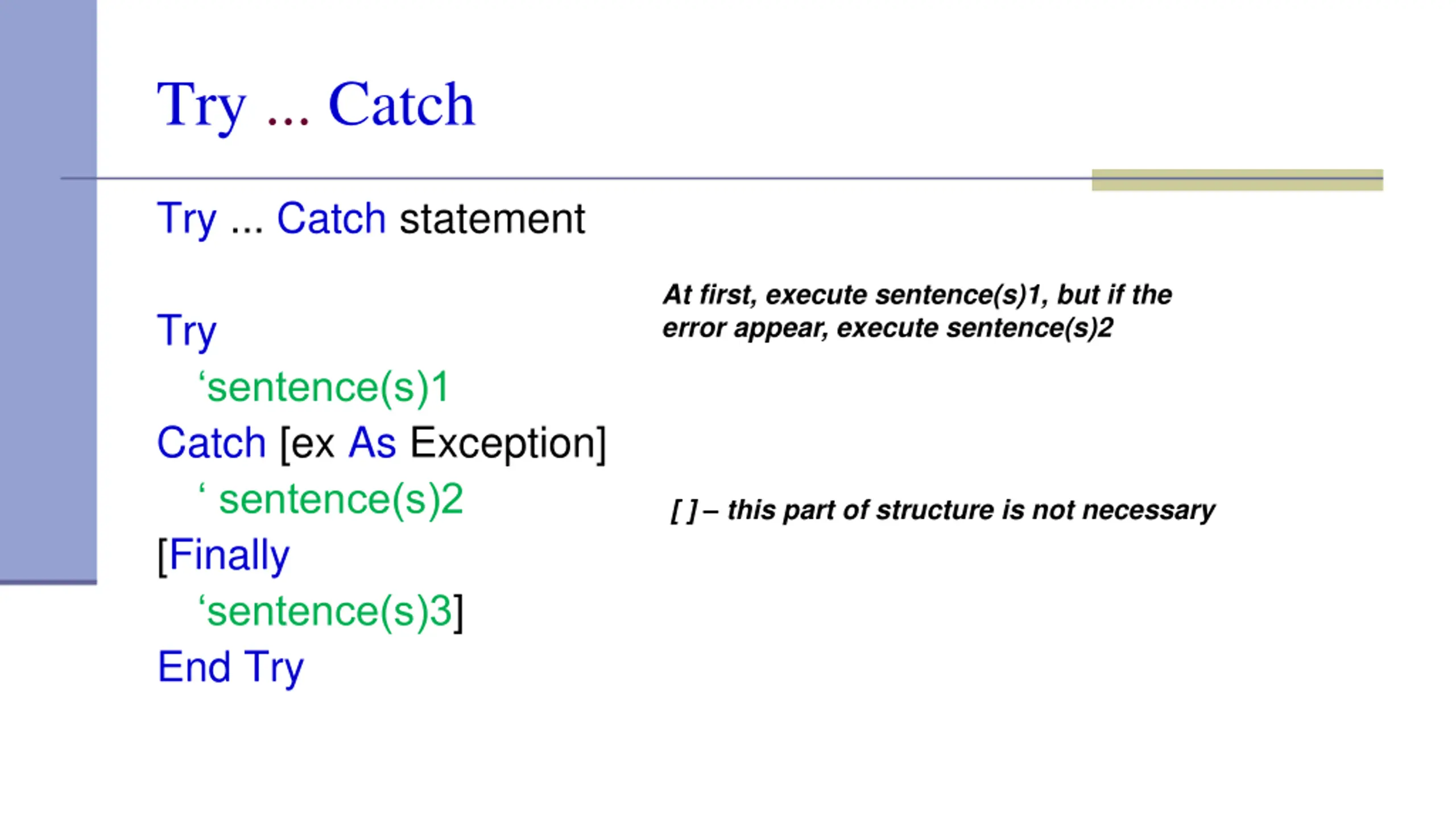 Try ... Catch

Try ... Catch statement

Try
‘sentence(s)1
Catch [ex As Exception]
‘ sentence(s)2
[Finally
‘sentence(s)3]
End Try

At first, execute sentence(s)1, but if the error appear, execute sentence(s)2

[ ] – this part of structure is not necessary